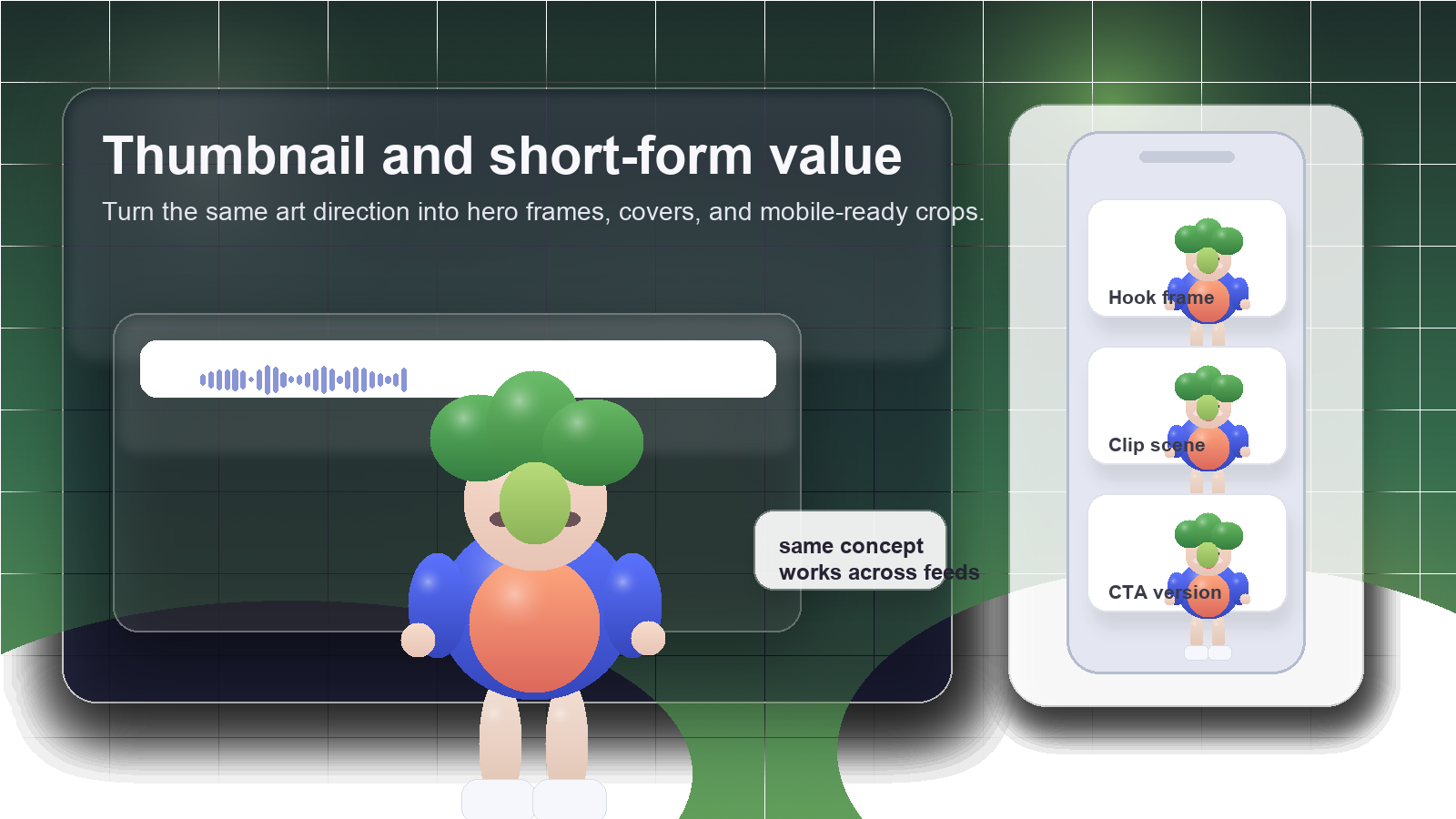 Thumbnail and short-form value

Turn the same art direction into hero frames, covers, and mobile-ready crops.

same concept works across feeds

Hook frame

Clip scene

CTA version